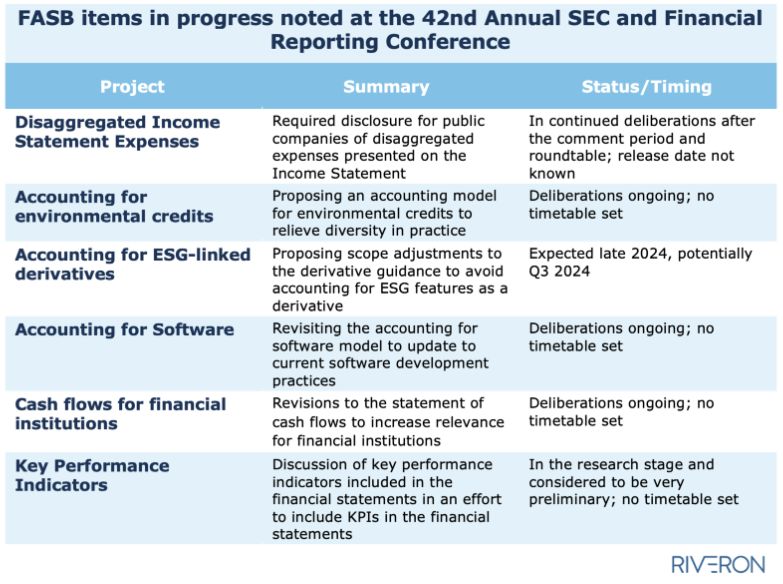 FASB items in progress noted at the 42nd Annual SEC and Financial Reporting Conference

| Project | Summary | Status/Timing |
|---|---|---|
| Disaggregated Income Statement Expenses | Required disclosure for public companies of disaggregated expenses presented on the Income Statement | In continued deliberations after the comment period and roundtable; release date not known |
| Accounting for environmental credits | Proposing an accounting model for environmental credits to relieve diversity in practice | Deliberations ongoing; no timetable set |
| Accounting for ESG-linked derivatives | Proposing scope adjustments to the derivative guidance to avoid accounting for ESG features as a derivative | Expected late 2024, potentially Q3 2024 |
| Accounting for Software | Revisiting the accounting for software model to update to current software development practices | Deliberations ongoing; no timetable set |
| Cash flows for financial institutions | Revisions to the statement of cash flows to increase relevance for financial institutions | Deliberations ongoing; no timetable set |
| Key Performance Indicators | Discussion of key performance indicators included in the financial statements in an effort to include KPIs in the financial statements | In the research stage and considered to be very preliminary; no timetable set |

RIVERON